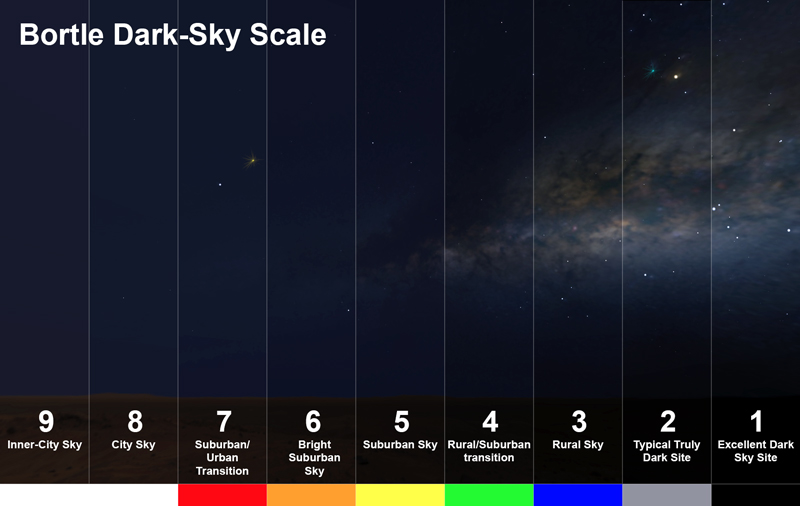 Bortle Dark-Sky Scale

9
Inner-City Sky

8
City Sky

7
Suburban/ Urban Transition

6
Bright Suburban Sky

5
Suburban Sky

4
Rural/Suburban transition

3
Rural Sky

2
Typical Truly Dark Site

1
Excellent Dark Sky Site